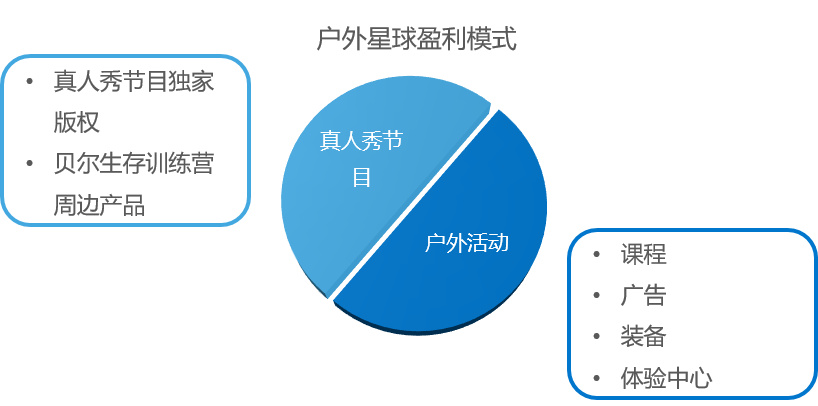 户外星球盈利模式

• 真人秀节目独家版权
• 贝尔生存训练营周边产品

真人秀节目

户外活动

• 课程
• 广告
• 装备
• 体验中心